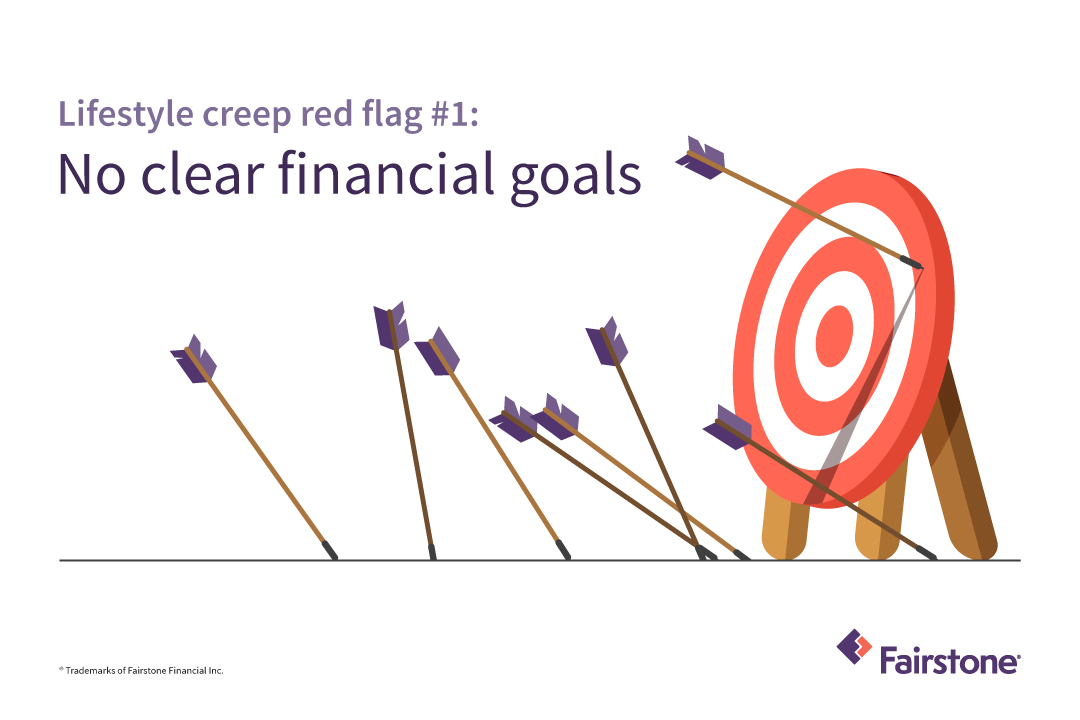 Lifestyle creep red flag #1:
No clear financial goals

® Trademarks of Fairstone Financial Inc.

Fairstone®